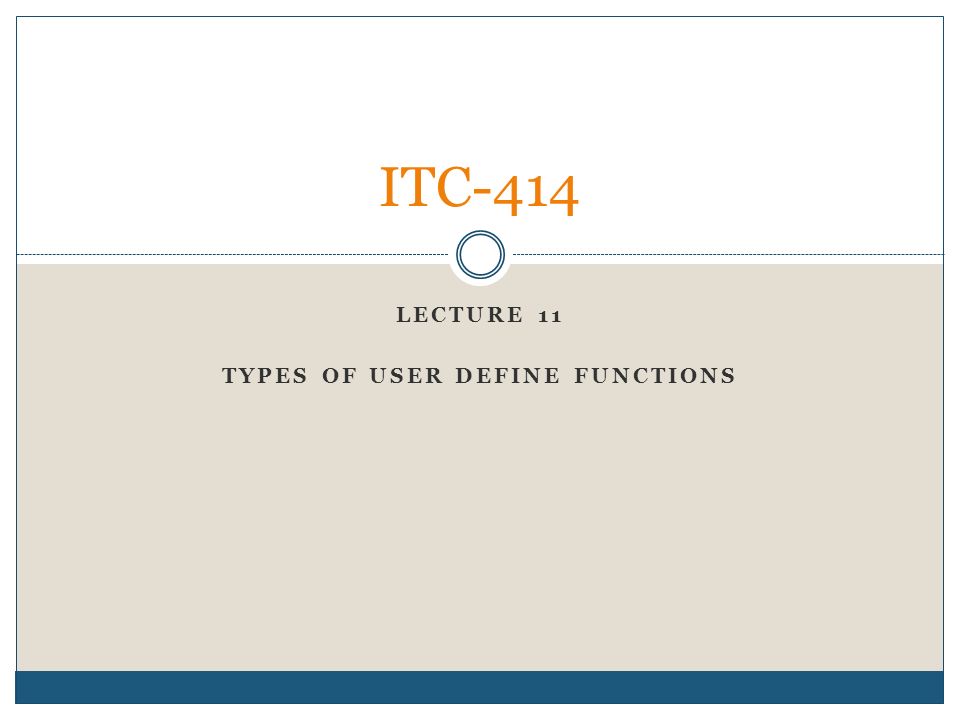 ITC-414

LECTURE 11

TYPES OF USER DEFINE FUNCTIONS